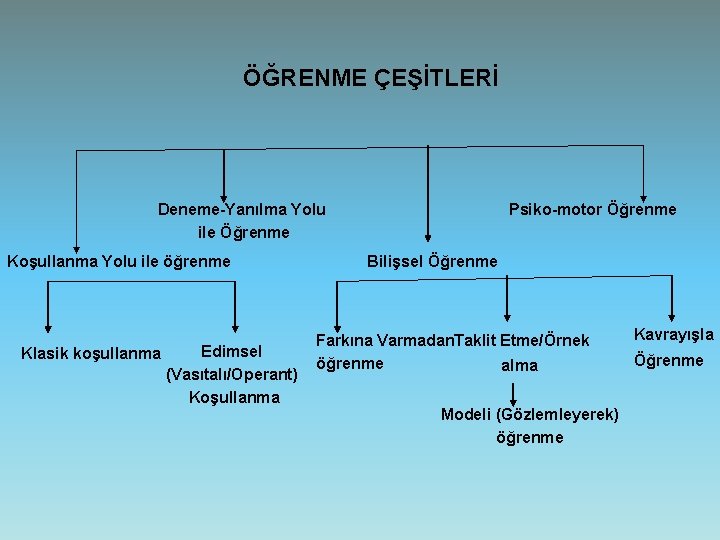 ÖĞRENME ÇEŞİTLERİ

Deneme-Yanılma Yolu ile Öğrenme

Psiko-motor Öğrenme

Koşullanma Yolu ile öğrenme

Bilişsel Öğrenme

Klasik koşullanma

Edimsel (Vasıtalı/Operant) Koşullanma

Farkına Varmadan öğrenme

Taklit Etme/Örnek alma

Kavrayışla Öğrenme

Modeli (Gözlemleyerek) öğrenme